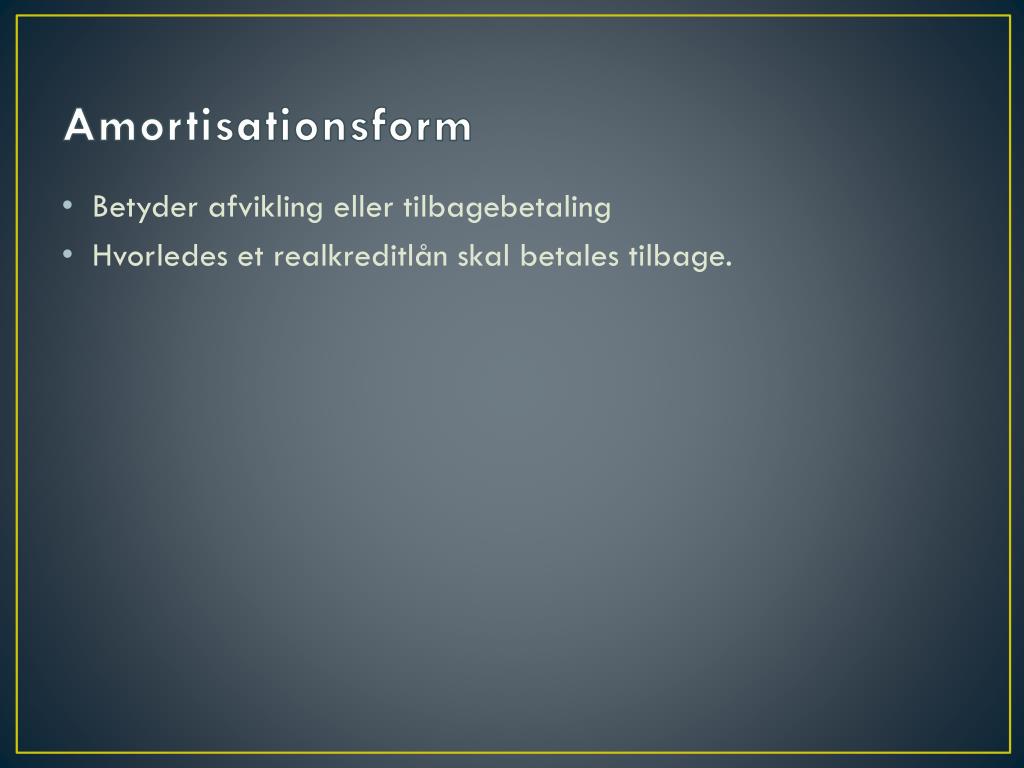 Amortisationsform

• Betyder afvikling eller tilbagebetaling
• Hvorledes et realkreditlån skal betales tilbage.